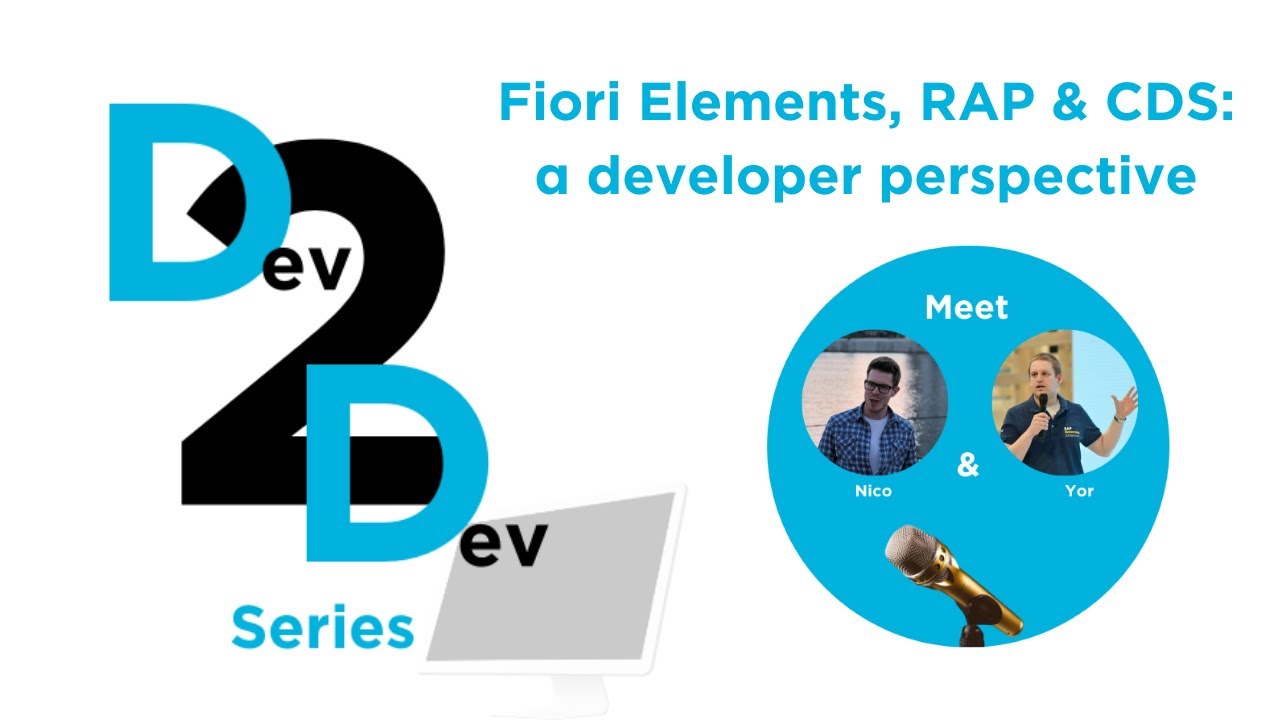 Dev
2
Dev
Series

Fiori Elements, RAP & CDS: a developer perspective

Meet

Nico

&

Yor